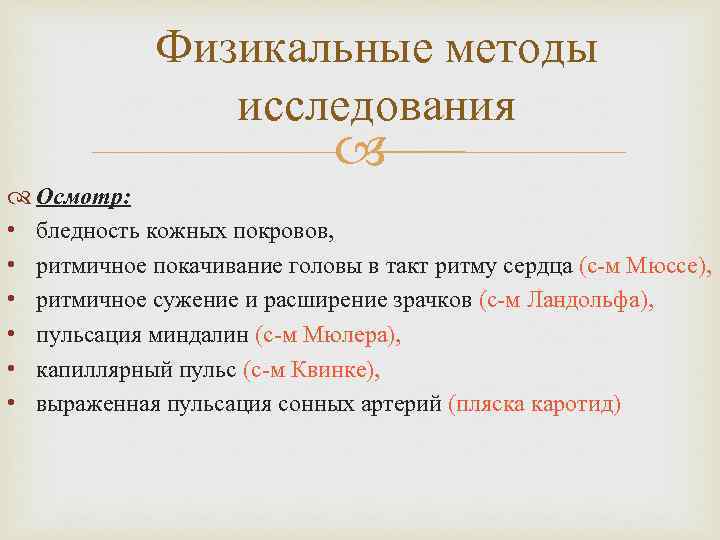 Физикальные методы исследования

Осмотр:
• бледность кожных покровов,
• ритмичное покачивание головы в такт ритму сердца (с-м Мюссе),
• ритмичное сужение и расширение зрачков (с-м Ландольфа),
• пульсация миндалин (с-м Мюлера),
• капиллярный пульс (с-м Квинке),
• выраженная пульсация сонных артерий (пляска каротид)